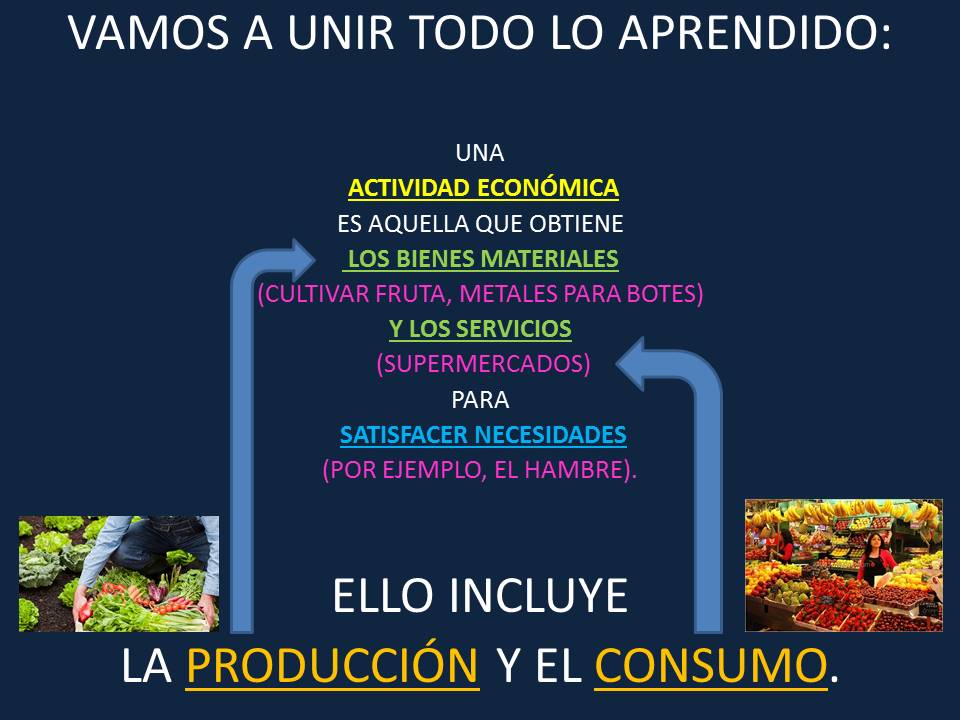 VAMOS A UNIR TODO LO APRENDIDO:

UNA
ACTIVIDAD ECONÓMICA
ES AQUELLA QUE OBTIENE
LOS BIENES MATERIALES
(CULTIVAR FRUTA, METALES PARA BOTES)
Y LOS SERVICIOS
(SUPERMERCADOS)
PARA
SATISFACER NECESIDADES
(POR EJEMPLO, EL HAMBRE).

ELLO INCLUYE
LA PRODUCCIÓN Y EL CONSUMO.